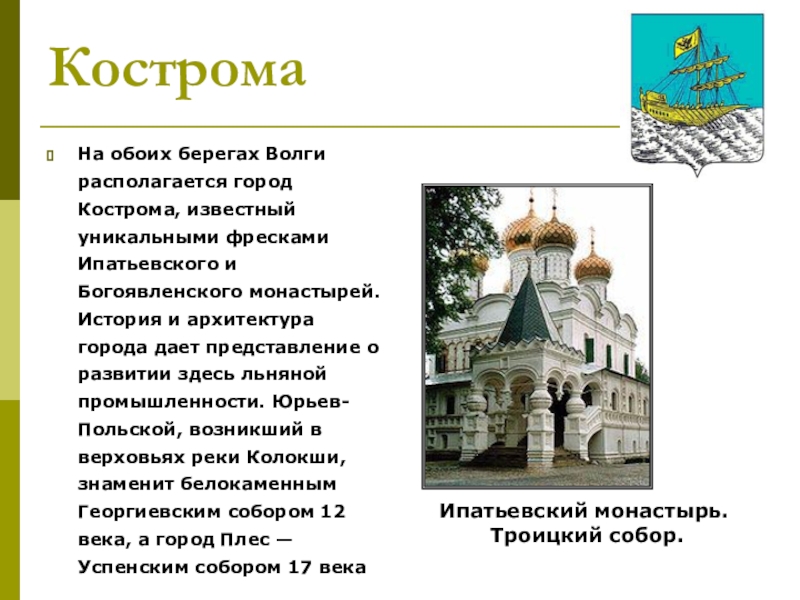 Кострома

На обоих берегах Волги располагается город Кострома, известный уникальными фресками Ипатьевского и Богоявленского монастырей. История и архитектура города дает представление о развитии здесь льняной промышленности. Юрьев-Польской, возникший в верховьях реки Колокши, знаменит белокаменным Георгиевским собором 12 века, а город Плес — Успенским собором 17 века

Ипатьевский монастырь. Троицкий собор.